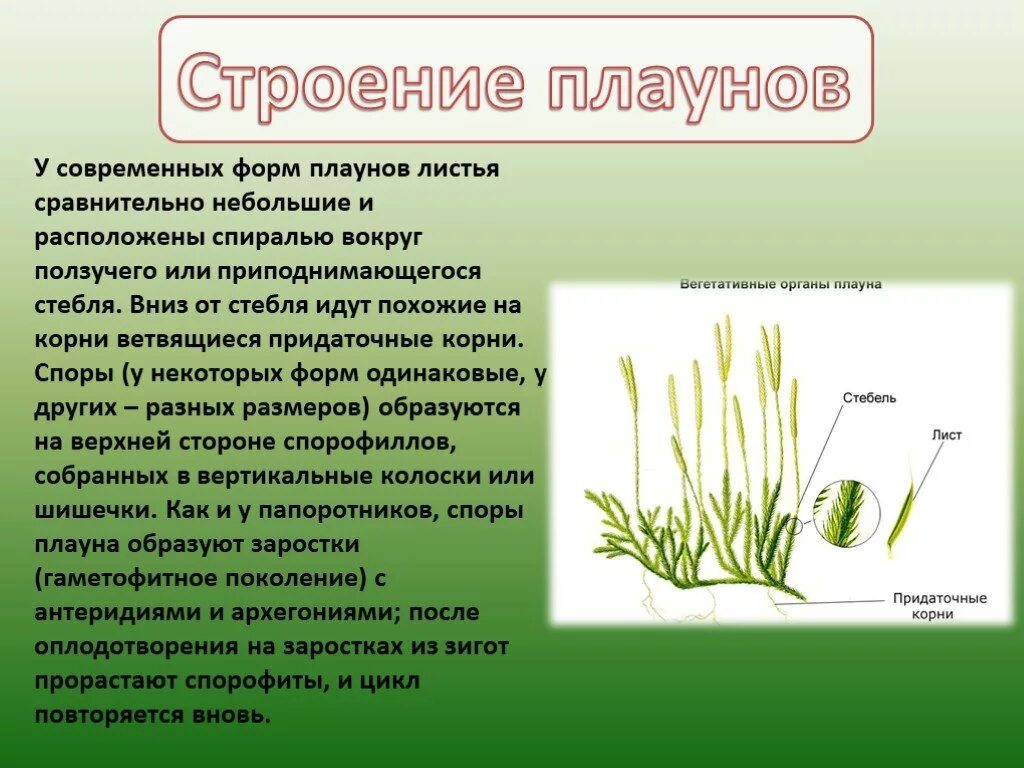 Строение плаунов

У современных форм плаунов листья сравнительно небольшие и расположены спиралью вокруг ползучего или приподнимающегося стебля. Вниз от стебля идут похожие на корни ветвящиеся придаточные корни. Споры (у некоторых форм одинаковые, у других – разных размеров) образуются на верхней стороне спорофиллов, собранных в вертикальные колоски или шишечки. Как и у папоротников, споры плауна образуют заростки (гаметофитное поколение) с антеридиями и архегониями; после оплодотворения на заростках из зигот прорастают спорофиты, и цикл повторяется вновь.

Вегетативные органы плауна

Стебель

Лист

Придаточные корни